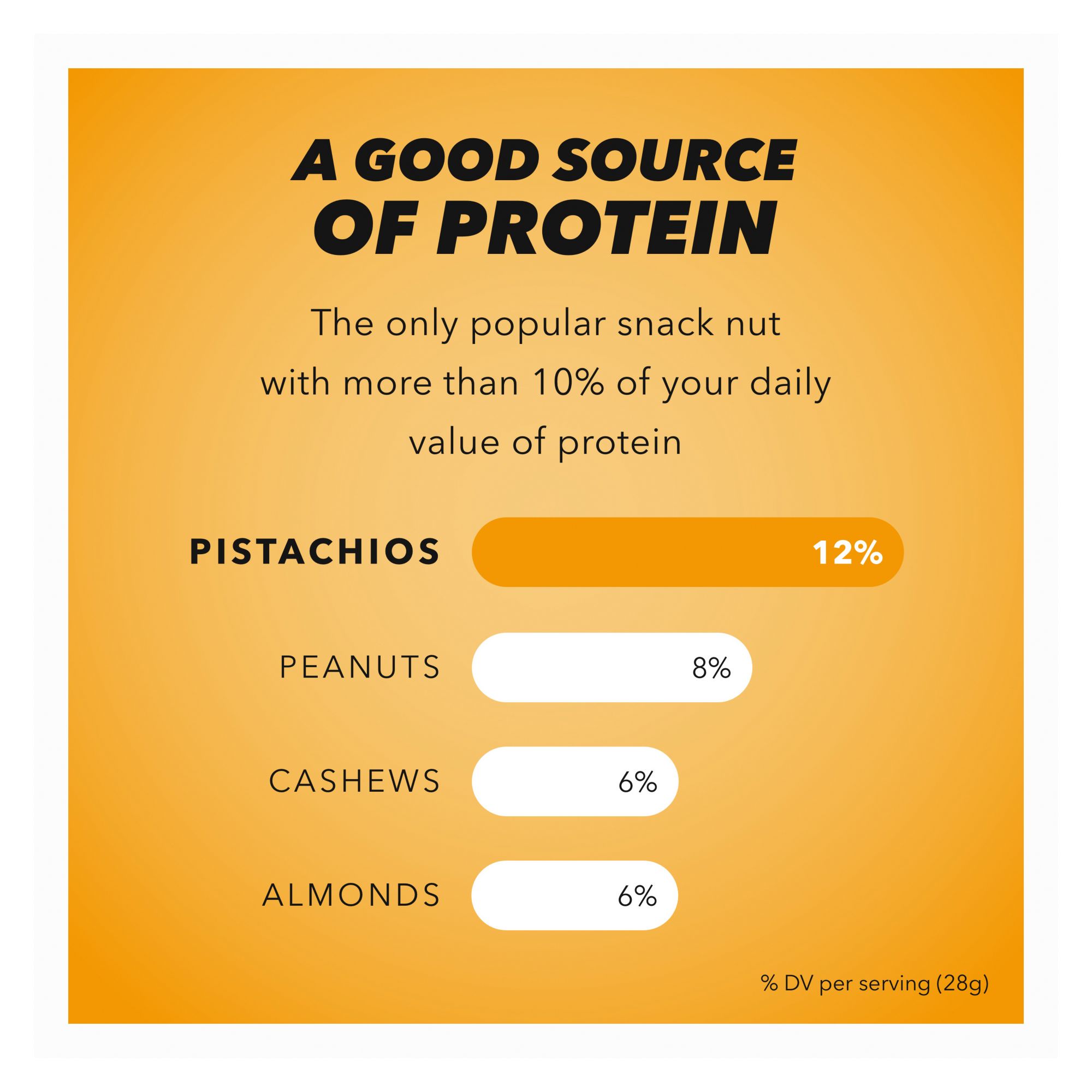 A GOOD SOURCE OF PROTEIN

The only popular snack nut with more than 10% of your daily value of protein

PISTACHIOS 12%

PEANUTS 8%

CASHEWS 6%

ALMONDS 6%

% DV per serving (28g)